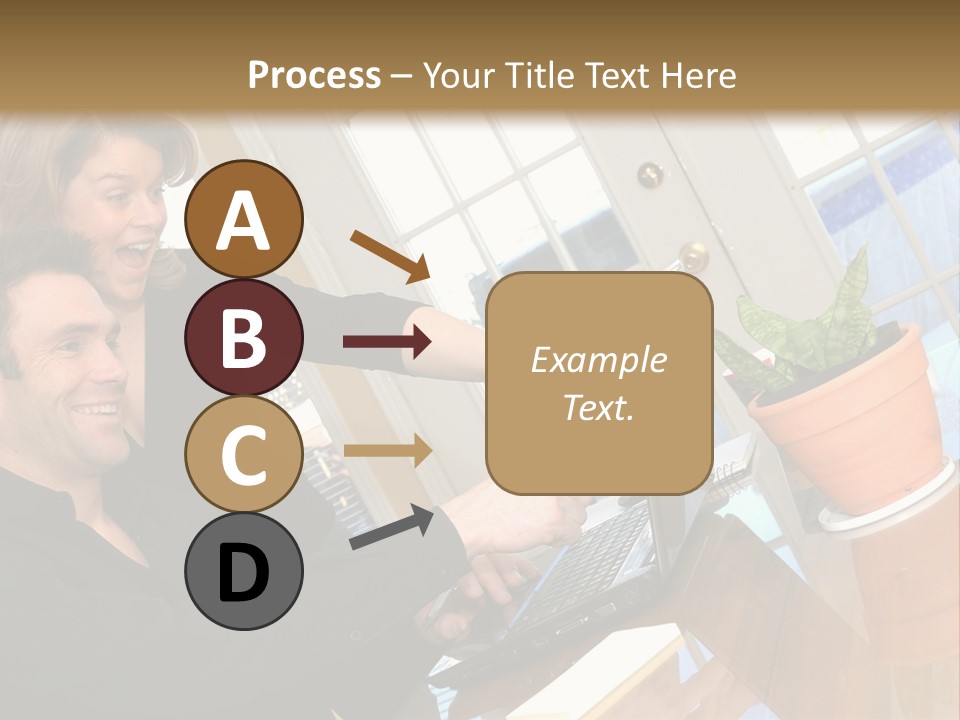 Process – Your Title Text Here

A

B

C

D

Example Text.